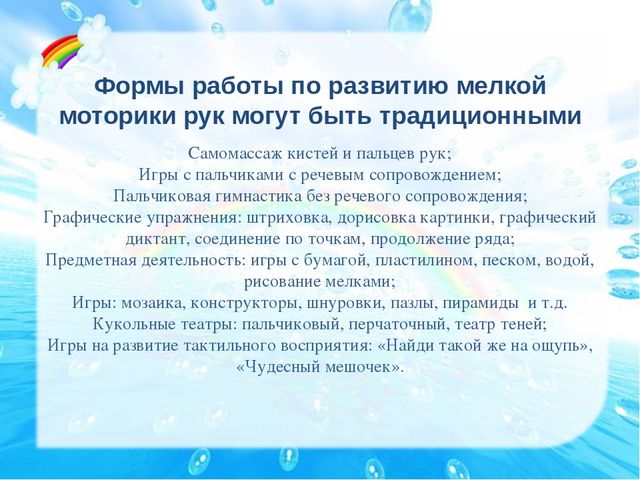 Формы работы по развитию мелкой моторики рук могут быть традиционными

Самомассаж кистей и пальцев рук;
Игры с пальчиками с речевым сопровождением;
Пальчиковая гимнастика без речевого сопровождения;
Графические упражнения: штриховка, дорисовка картинки, графический диктант, соединение по точкам, продолжение ряда;
Предметная деятельность: игры с бумагой, пластилином, песком, водой, рисование мелками;
Игры: мозаика, конструкторы, шнуровки, пазлы, пирамиды и т.д.
Кукольные театры: пальчиковый, перчаточный, театр теней;
Игры на развитие тактильного восприятия: «Найди такой же на ощупь», «Чудесный мешочек».